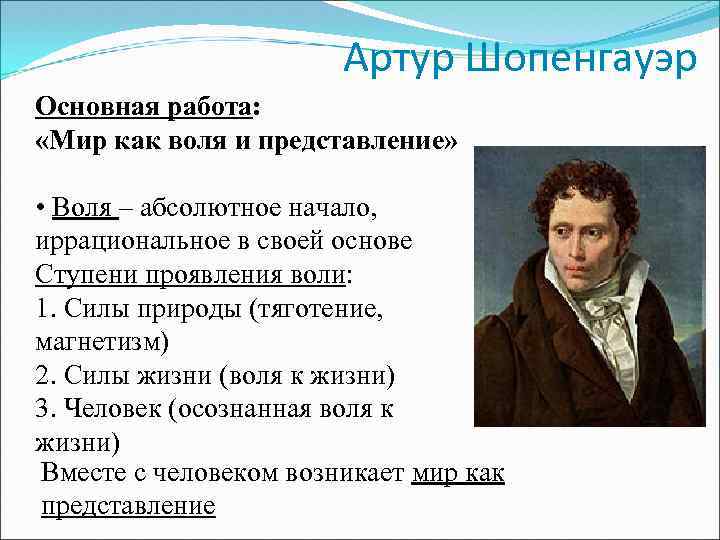 Артур Шопенгауэр

Основная работа:
«Мир как воля и представление»

• Воля – абсолютное начало, иррациональное в своей основе
Ступени проявления воли:
1. Силы природы (тяготение, магнетизм)
2. Силы жизни (воля к жизни)
3. Человек (осознанная воля к жизни)
Вместе с человеком возникает мир как представление